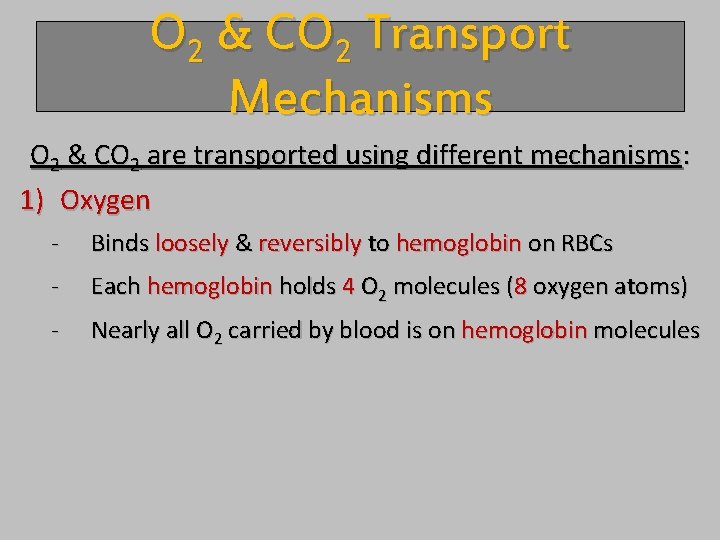 $O_2$ & $CO_2$ Transport Mechanisms

$O_2$ & $CO_2$ are transported using different mechanisms:

1) Oxygen

- Binds loosely & reversibly to hemoglobin on RBCs
- Each hemoglobin holds 4 $O_2$ molecules (8 oxygen atoms)
- Nearly all $O_2$ carried by blood is on hemoglobin molecules